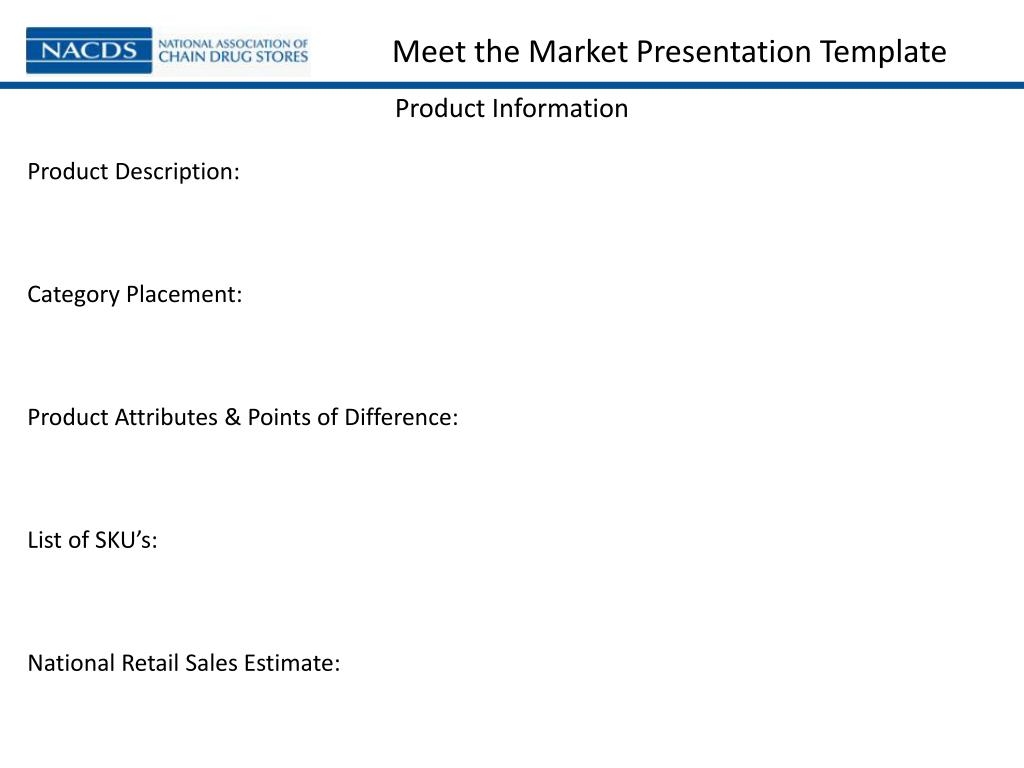 NACDS NATIONAL ASSOCIATION OF CHAIN DRUG STORES

Meet the Market Presentation Template

Product Information

Product Description:

Category Placement:

Product Attributes & Points of Difference:

List of SKU's:

National Retail Sales Estimate: